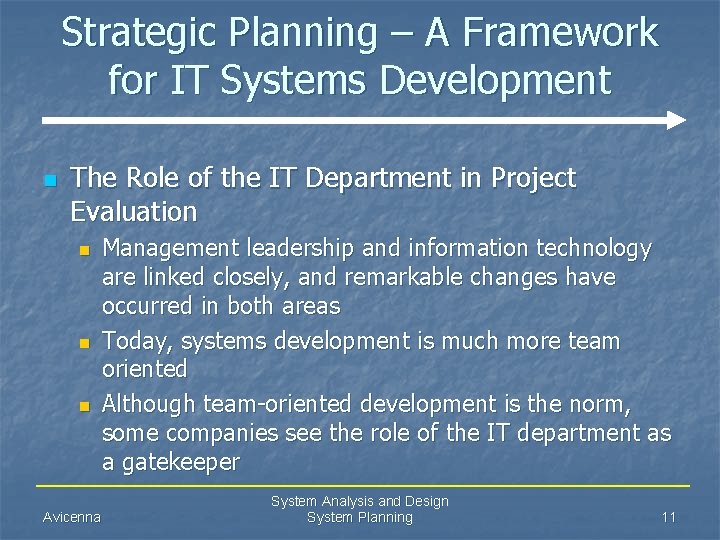 Strategic Planning – A Framework for IT Systems Development

The Role of the IT Department in Project Evaluation

Management leadership and information technology are linked closely, and remarkable changes have occurred in both areas

Today, systems development is much more team oriented

Although team-oriented development is the norm, some companies see the role of the IT department as a gatekeeper

Avicenna

System Analysis and Design
System Planning

11